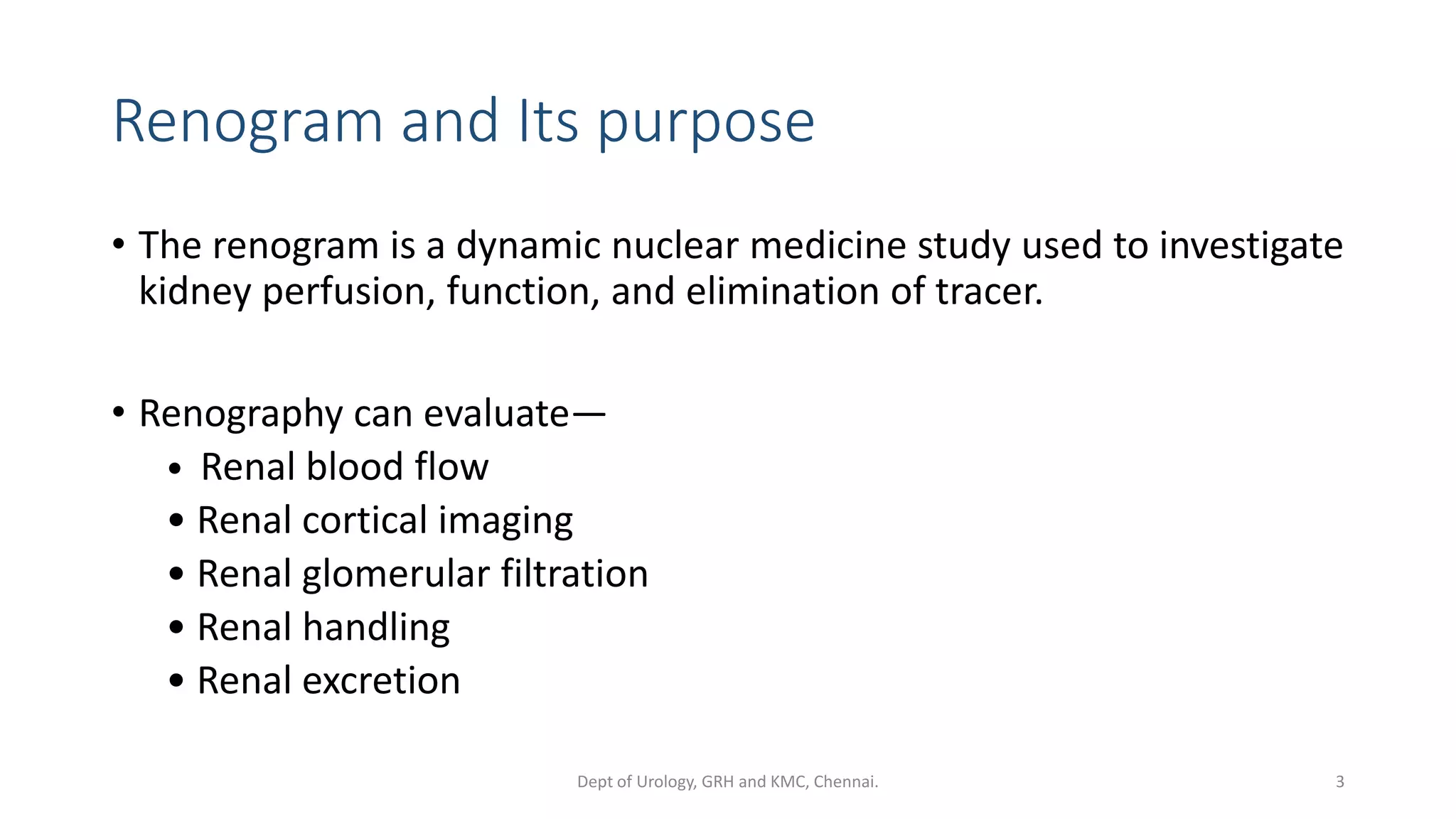 Renogram and Its purpose

• The renogram is a dynamic nuclear medicine study used to investigate kidney perfusion, function, and elimination of tracer.

• Renography can evaluate—
  • Renal blood flow
  • Renal cortical imaging
  • Renal glomerular filtration
  • Renal handling
  • Renal excretion

Dept of Urology, GRH and KMC, Chennai.

3